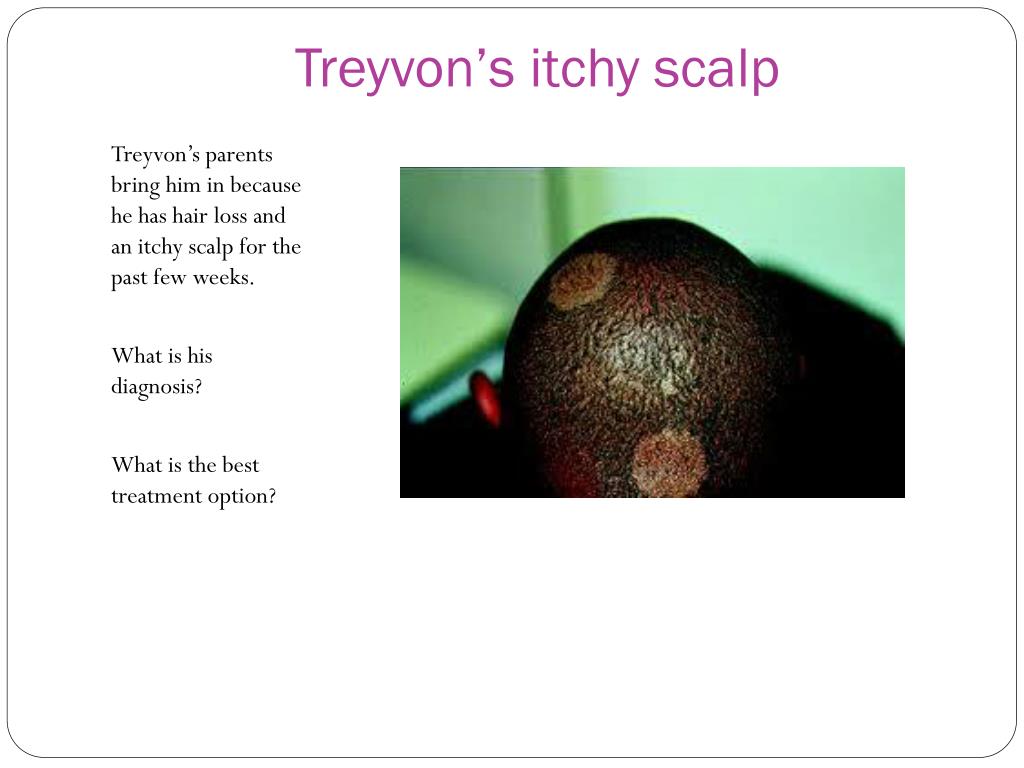 Treyvon’s itchy scalp

Treyvon’s parents bring him in because he has hair loss and an itchy scalp for the past few weeks.

What is his diagnosis?

What is the best treatment option?